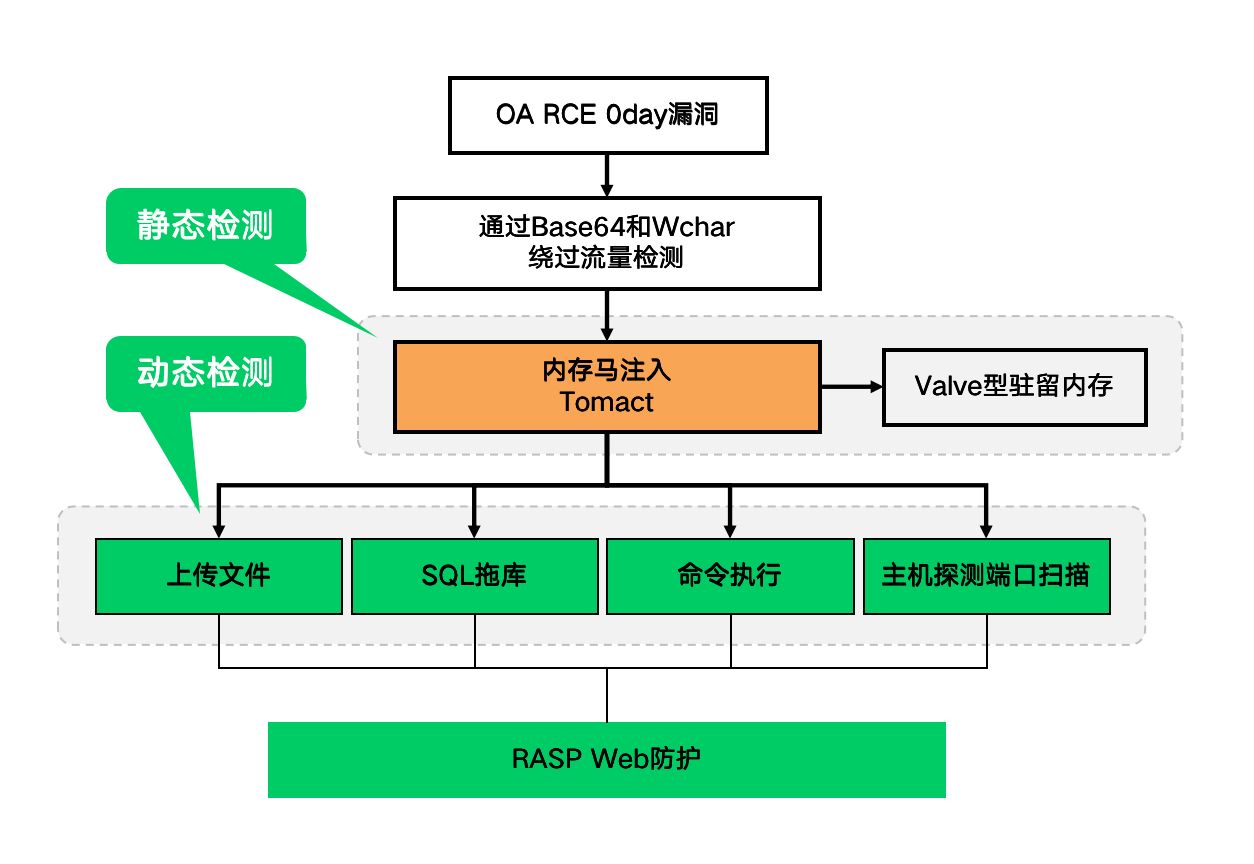 OA RCE 0day漏洞

静态检测

通过Base64和Wchar
绕过流量检测

动态检测

内存马注入
Tomact

Valve型驻留内存

上传文件

SQL拖库

命令执行

主机探测端口扫描

RASP Web防护